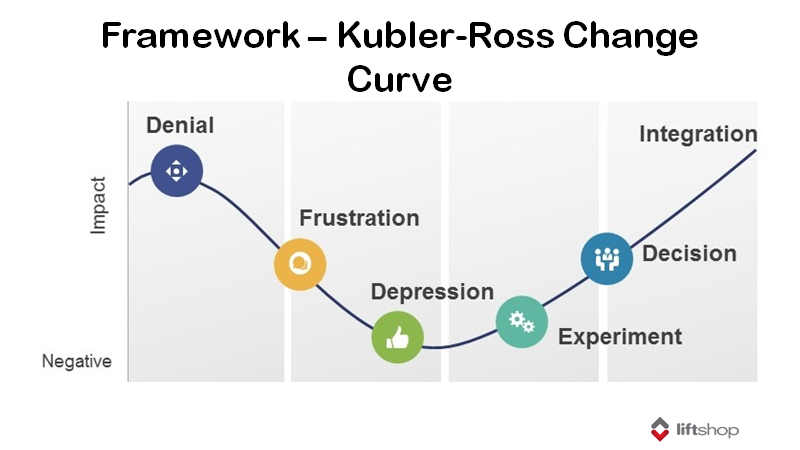 Framework – Kubler-Ross Change Curve

Impact

Negative

Denial

Frustration

Depression

Experiment

Decision

Integration

liftshop